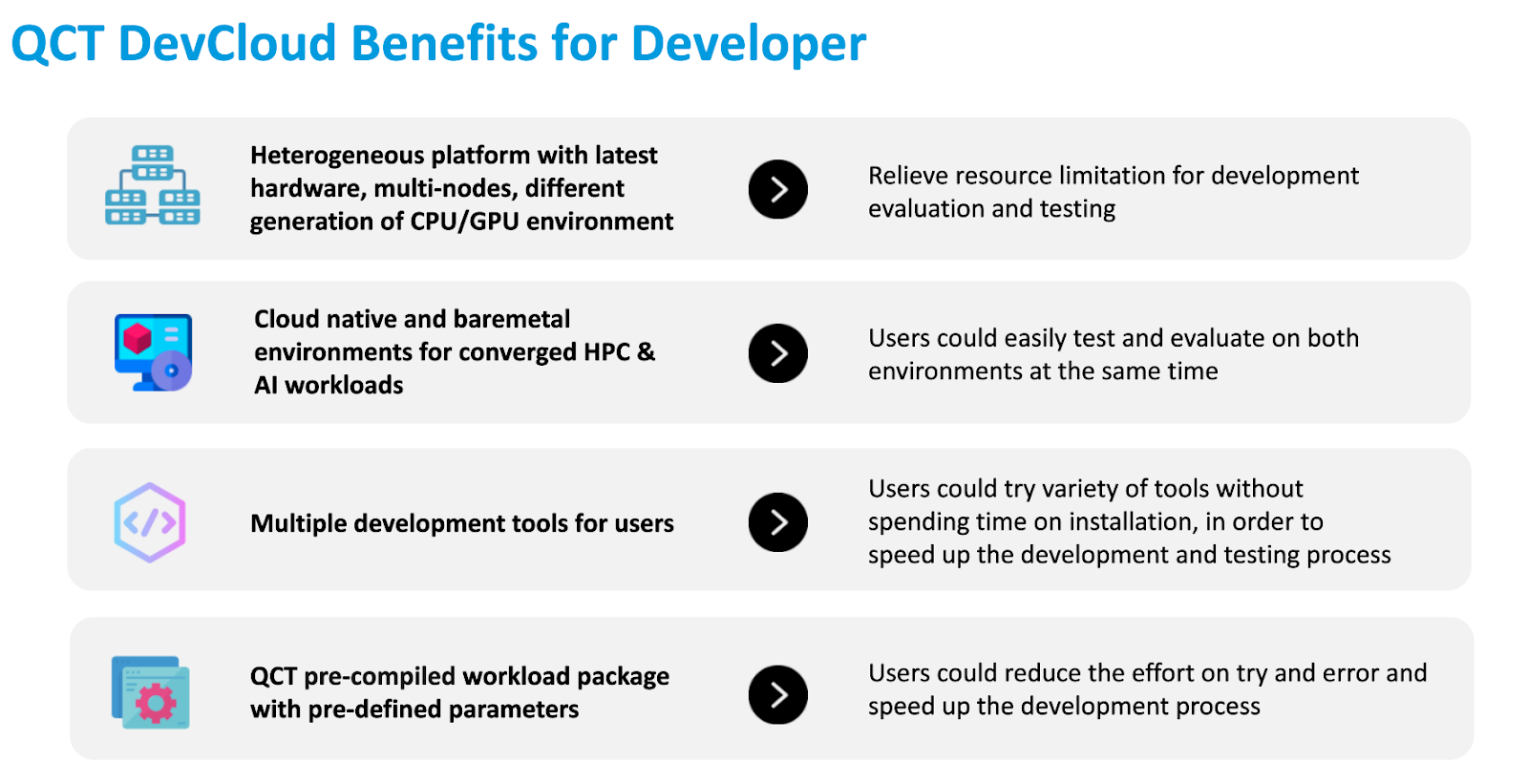 QCT DevCloud Benefits for Developer

Heterogeneous platform with latest hardware, multi-nodes, different generation of CPU/GPU environment

Relieve resource limitation for development evaluation and testing

Cloud native and baremetal environments for converged HPC & AI workloads

Users could easily test and evaluate on both environments at the same time

Multiple development tools for users

Users could try variety of tools without spending time on installation, in order to speed up the development and testing process

QCT pre-compiled workload package with pre-defined parameters

Users could reduce the effort on try and error and speed up the development process